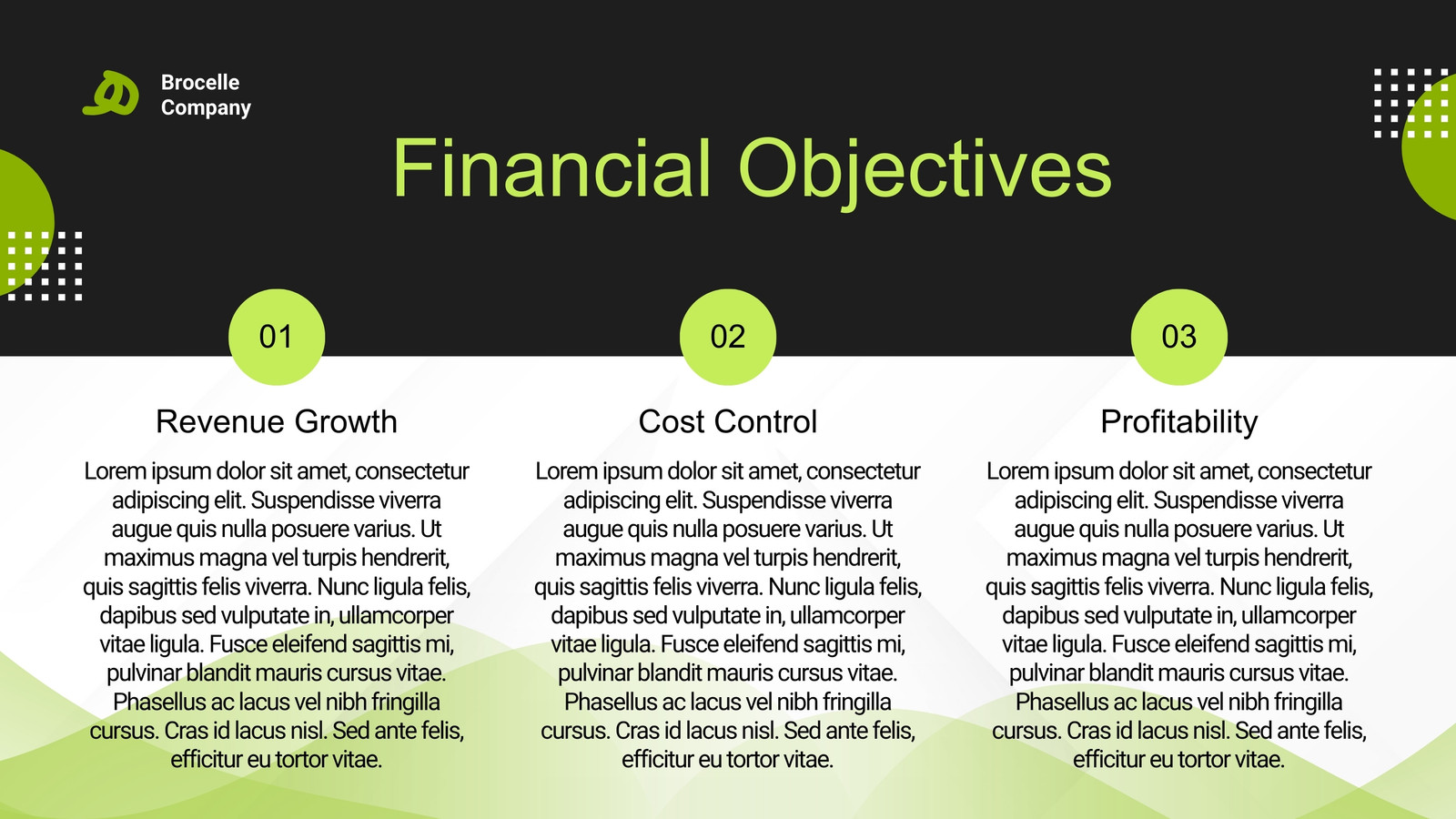 Brocelle Company

Financial Objectives

01

Revenue Growth

Lorem ipsum dolor sit amet, consectetur adipiscing elit. Suspendisse viverra augue quis nulla posuere varius. Ut maximus magna vel turpis hendrerit, quis sagittis felis viverra. Nunc ligula felis, dapibus sed vulputate in, ullamcorper vitae ligula. Fusce eleifend sagittis mi, pulvinar blandit mauris cursus vitae. Phasellus ac lacus vel nibh fringilla cursus. Cras id lacus nisl. Sed ante felis, efficitur eu tortor vitae.

02

Cost Control

Lorem ipsum dolor sit amet, consectetur adipiscing elit. Suspendisse viverra augue quis nulla posuere varius. Ut maximus magna vel turpis hendrerit, quis sagittis felis viverra. Nunc ligula felis, dapibus sed vulputate in, ullamcorper vitae ligula. Fusce eleifend sagittis mi, pulvinar blandit mauris cursus vitae. Phasellus ac lacus vel nibh fringilla cursus. Cras id lacus nisl. Sed ante felis, efficitur eu tortor vitae.

03

Profitability

Lorem ipsum dolor sit amet, consectetur adipiscing elit. Suspendisse viverra augue quis nulla posuere varius. Ut maximus magna vel turpis hendrerit, quis sagittis felis viverra. Nunc ligula felis, dapibus sed vulputate in, ullamcorper vitae ligula. Fusce eleifend sagittis mi, pulvinar blandit mauris cursus vitae. Phasellus ac lacus vel nibh fringilla cursus. Cras id lacus nisl. Sed ante felis, efficitur eu tortor vitae.